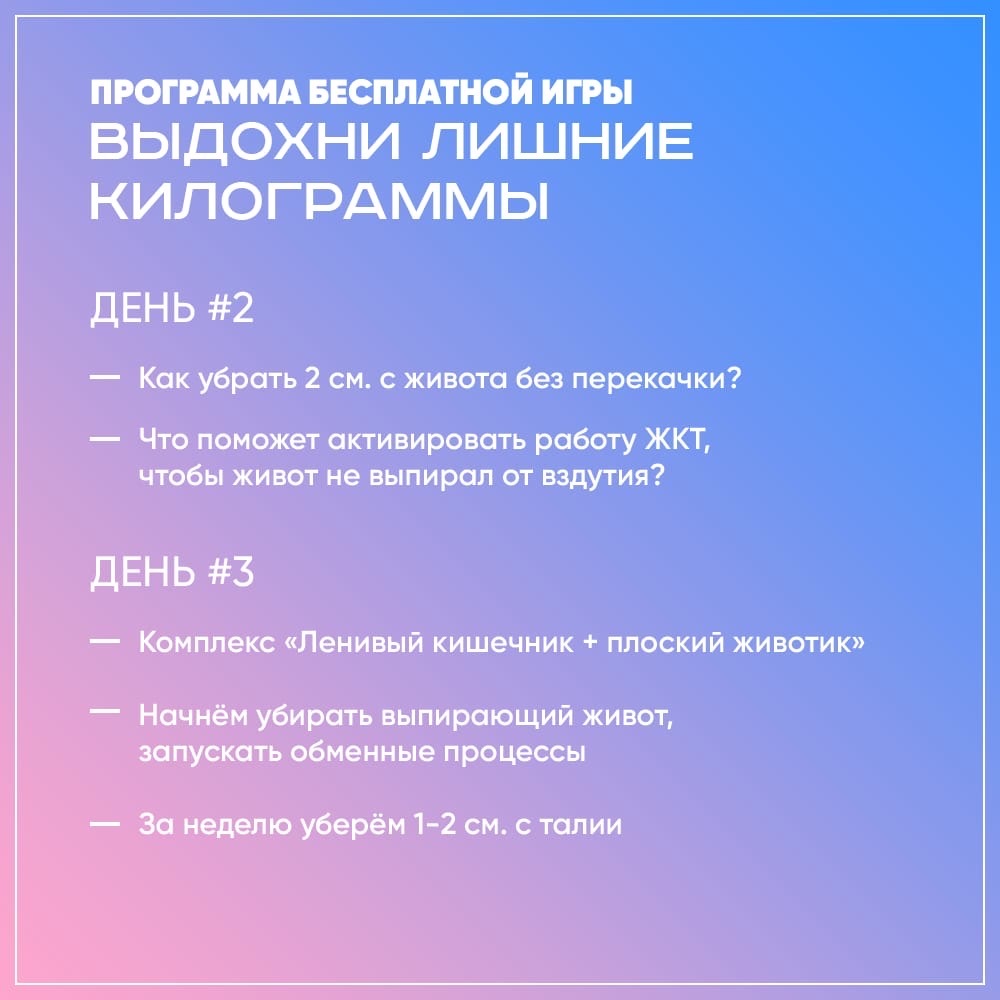 ПРОГРАММА БЕСПЛАТНОЙ ИГРЫ
ВЫДОХНИ ЛИШНИЕ КИЛОГРАММЫ

ДЕНЬ #2

— Как убрать 2 см. с живота без перекачки?

— Что поможет активировать работу ЖКТ, чтобы живот не выпирал от вздутия?

ДЕНЬ #3

— Комплекс «Ленивый кишечник + плоский животик»

— Начнём убирать выпирающий живот, запускать обменные процессы

— За неделю уберём 1-2 см. с талии